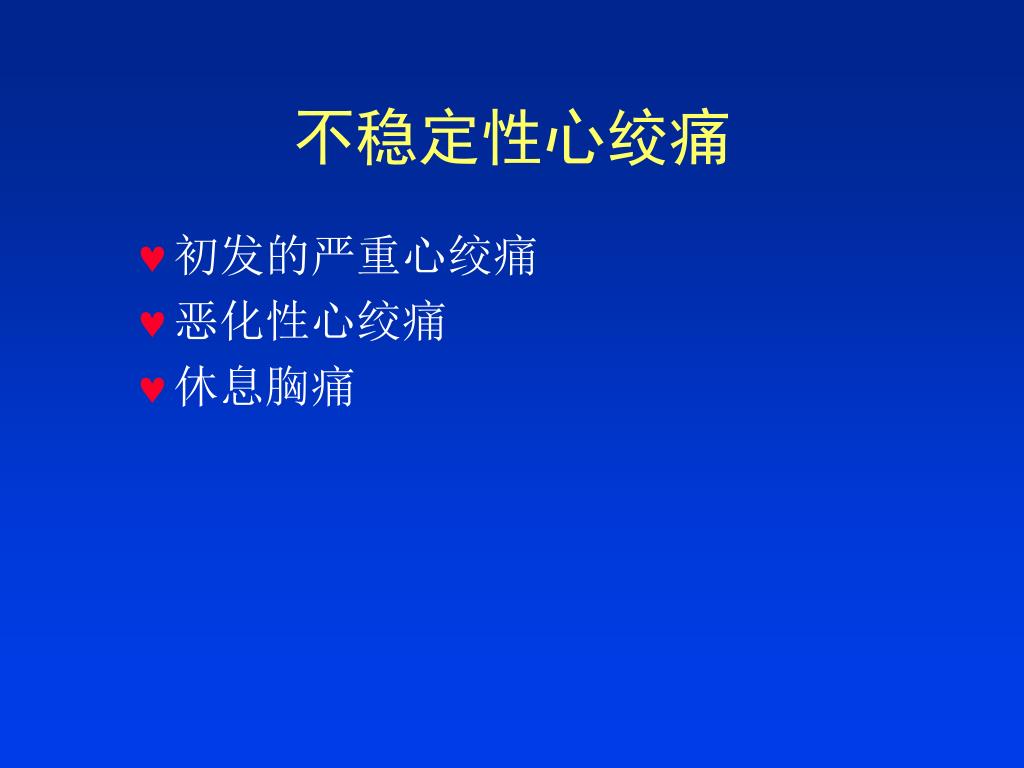 不稳定性心绞痛

♥ 初发的严重心绞痛
♥ 恶化性心绞痛
♥ 休息胸痛